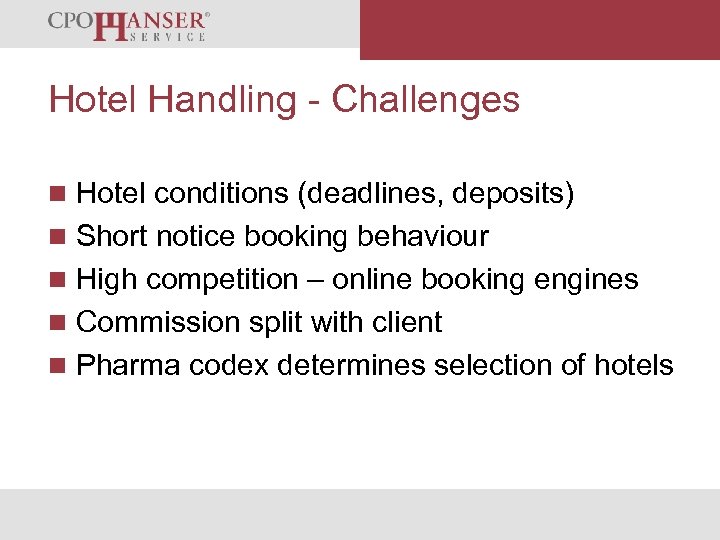 CPO HANSER® SERVICE

Hotel Handling - Challenges

- Hotel conditions (deadlines, deposits)
- Short notice booking behaviour
- High competition – online booking engines
- Commission split with client
- Pharma codex determines selection of hotels